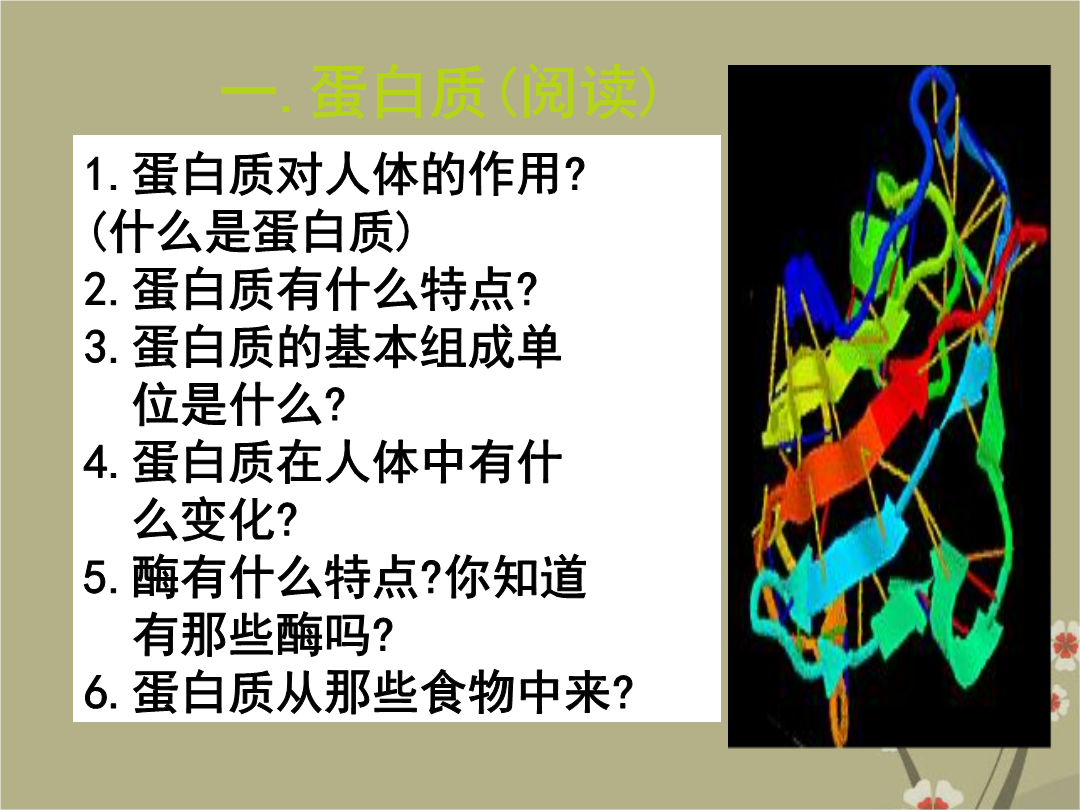 一.蛋白质(阅读)

1.蛋白质对人体的作用?
(什么是蛋白质)
2.蛋白质有什么特点?
3.蛋白质的基本组成单位是什么?
4.蛋白质在人体中有什么变化?
5.酶有什么特点?你知道有那些酶吗?
6.蛋白质从那些食物中来?